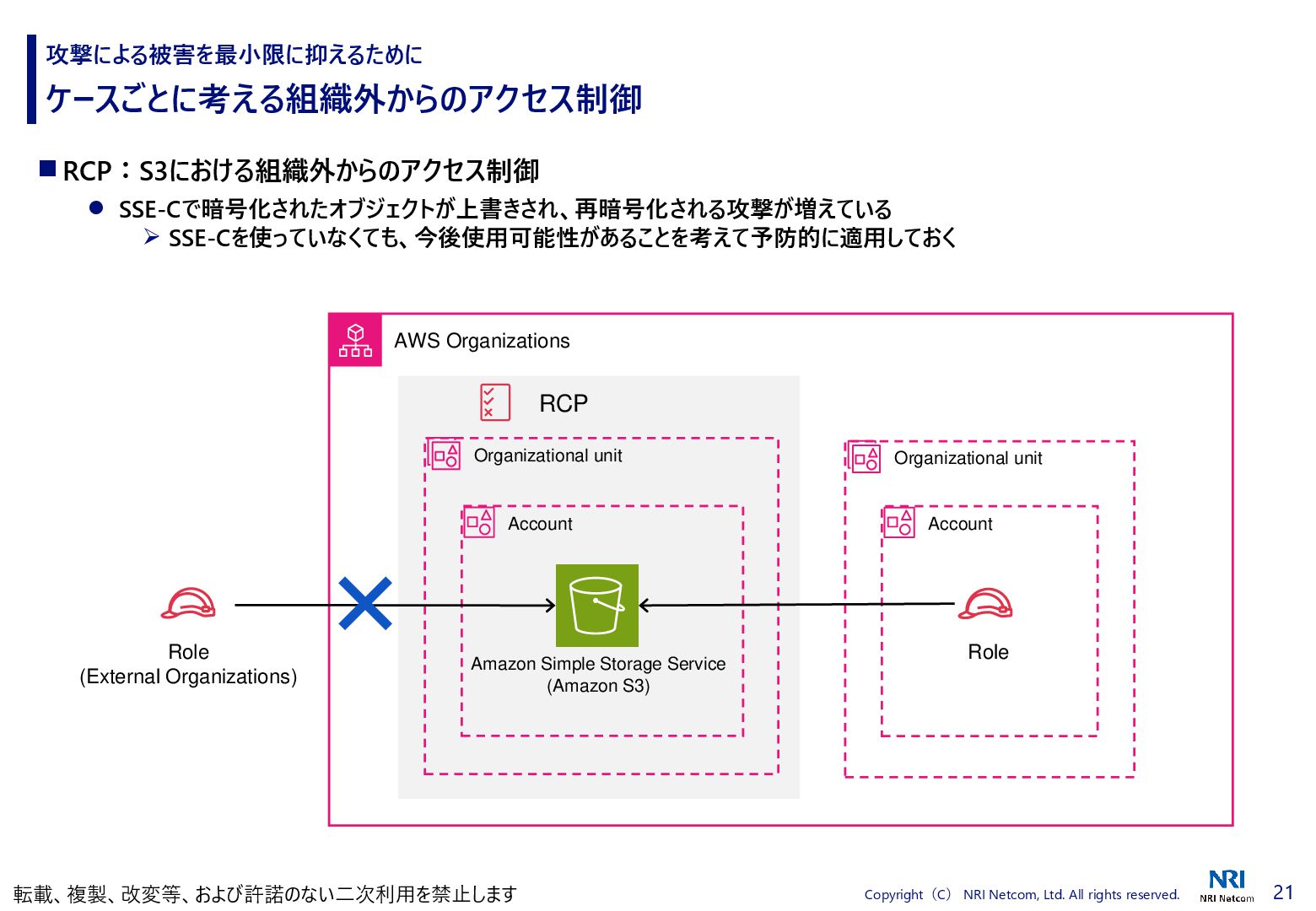 攻撃による被害を最小限に抑えるために
ケースごとに考える組織外からのアクセス制御

■ RCP：S3における組織外からのアクセス制御
● SSE-Cで暗号化されたオブジェクトが上書きされ、再暗号化される攻撃が増えている
➢ SSE-Cを使っていなくても、今後使用可能性があることを考えて予防的に適用しておく

AWS Organizations

RCP

Organizational unit

Account

Amazon Simple Storage Service (Amazon S3)

Role (External Organizations)

Organizational unit

Account

Role

転載、複製、改変等、および許諾のない二次利用を禁止します

Copyright（C） NRI Netcom, Ltd. All rights reserved.

NRI
NRI Netcom

21